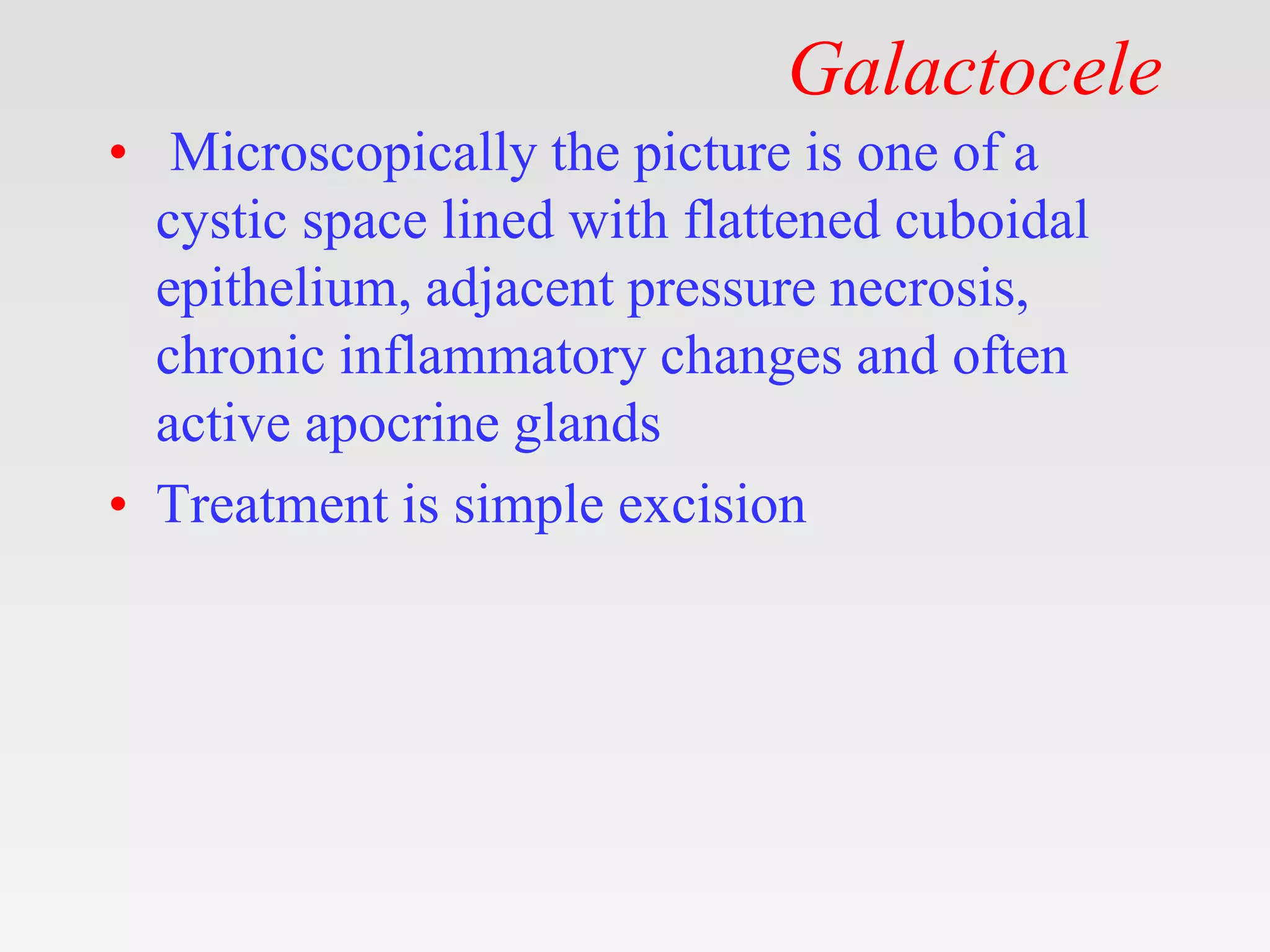 Galactocele

• Microscopically the picture is one of a cystic space lined with flattened cuboidal epithelium, adjacent pressure necrosis, chronic inflammatory changes and often active apocrine glands

• Treatment is simple excision